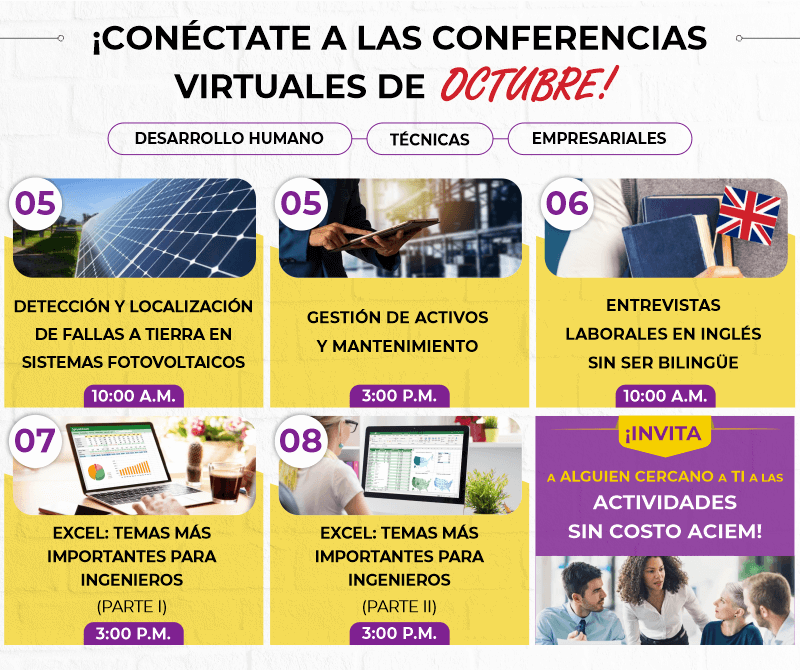 ¡CONÉCTATE A LAS CONFERENCIAS VIRTUALES DE OCTUBRE!

DESARROLLO HUMANO

TÉCNICAS

EMPRESARIALES

05

DETECCIÓN Y LOCALIZACIÓN DE FALLAS A TIERRA EN SISTEMAS FOTOVOLTAICOS

10:00 A.M.

05

GESTIÓN DE ACTIVOS Y MANTENIMIENTO

3:00 P.M.

06

ENTREVISTAS LABORALES EN INGLÉS SIN SER BILINGÜE

10:00 A.M.

07

EXCEL: TEMAS MÁS IMPORTANTES PARA INGENIEROS (PARTE I)

3:00 P.M.

08

EXCEL: TEMAS MÁS IMPORTANTES PARA INGENIEROS (PARTE II)

3:00 P.M.

¡INVITA

A ALGUIEN CERCANO A TI A LAS ACTIVIDADES SIN COSTO ACIEM!